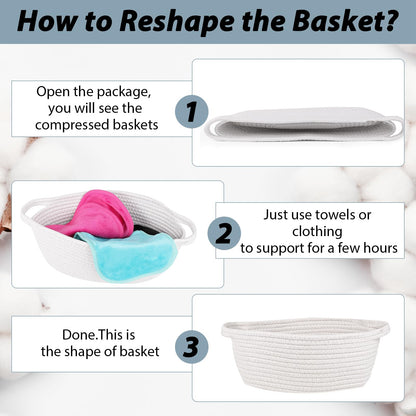 How to Reshape the Basket?

Open the package, you will see the compressed baskets

1

2

Just use towels or clothing to support for a few hours

Done.This is the shape of basket

3